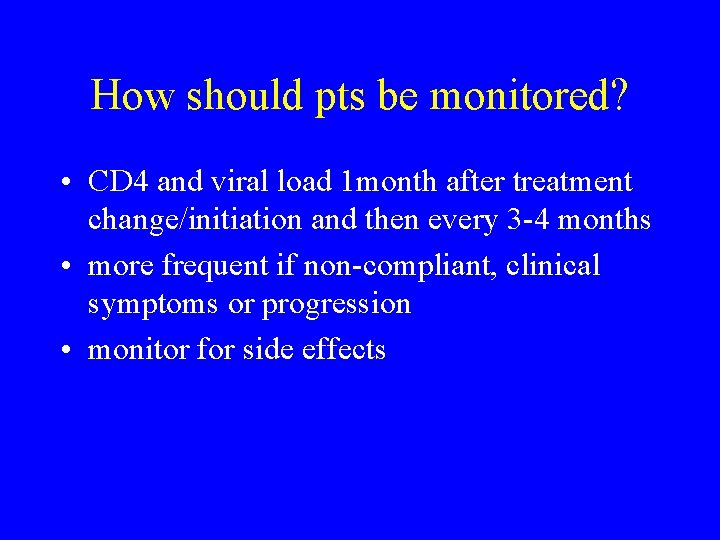 How should pts be monitored?

• CD4 and viral load 1month after treatment change/initiation and then every 3-4 months
• more frequent if non-compliant, clinical symptoms or progression
• monitor for side effects